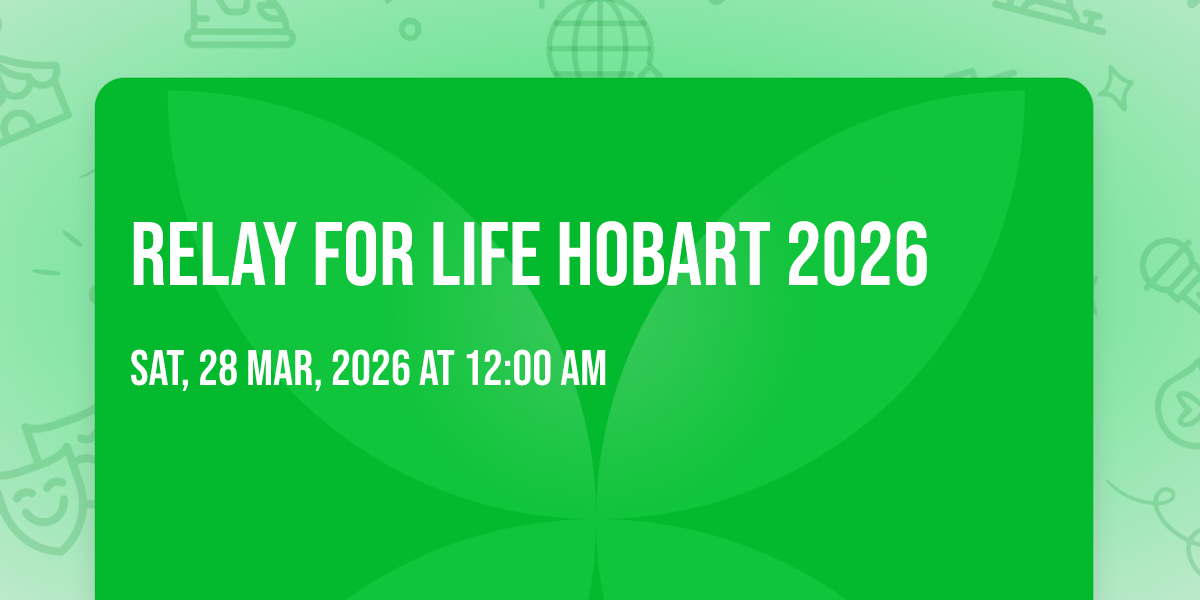 RELAY FOR LIFE HOBART 2026

SAT, 28 MAR, 2026 AT 12:00 AM